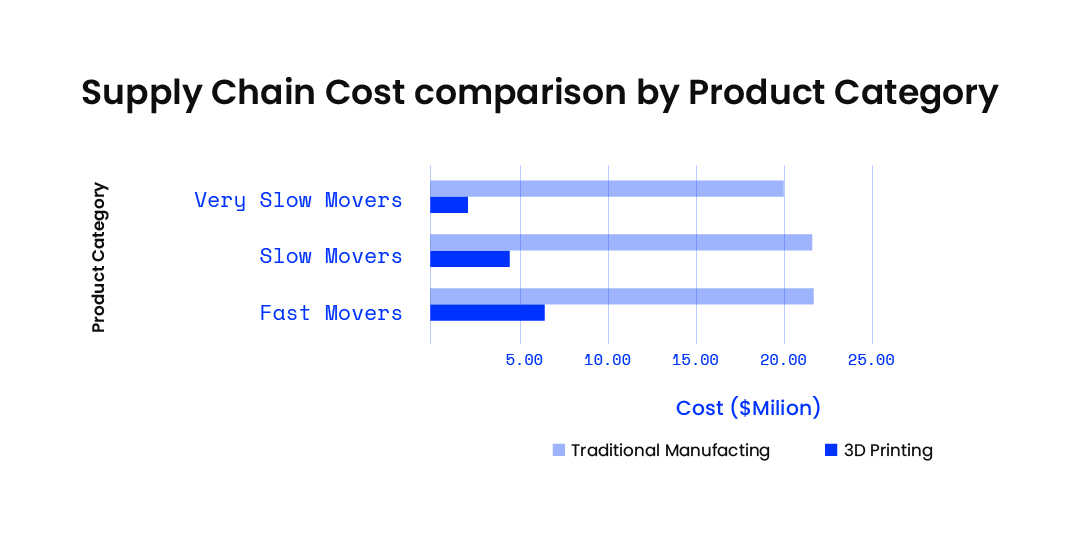 Supply Chain Cost comparison by Product Category

Product Category

Very Slow Movers

Slow Movers

Fast Movers

5.00
10.00
15.00
20.00
25.00

Cost ($Milion)

Traditional Manufacting
3D Printing